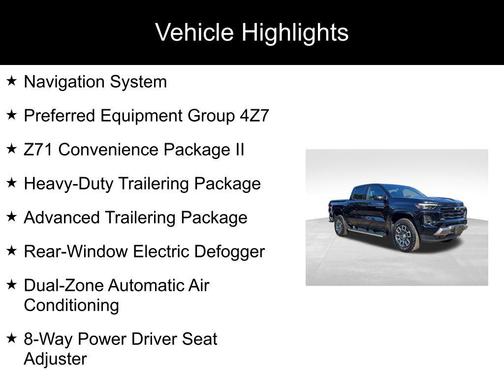 Vehicle Highlights

★ Navigation System

★ Preferred Equipment Group 4Z7

★ Z71 Convenience Package II

★ Heavy-Duty Trailering Package

★ Advanced Trailering Package

★ Rear-Window Electric Defogger

★ Dual-Zone Automatic Air Conditioning

★ 8-Way Power Driver Seat Adjuster